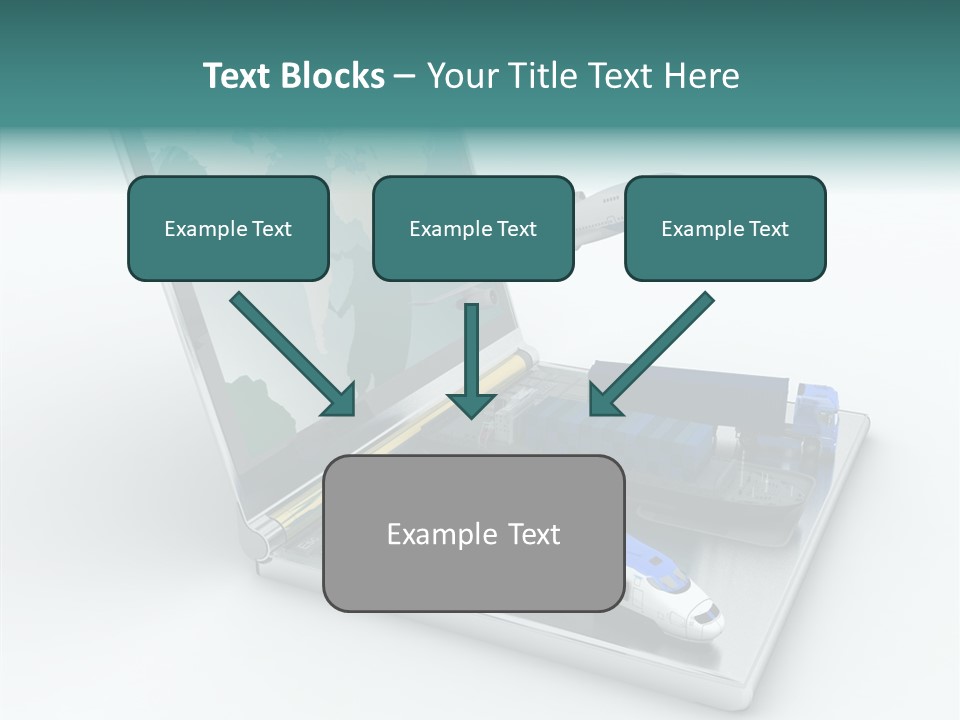 Text Blocks – Your Title Text Here

Example Text

Example Text

Example Text

Example Text